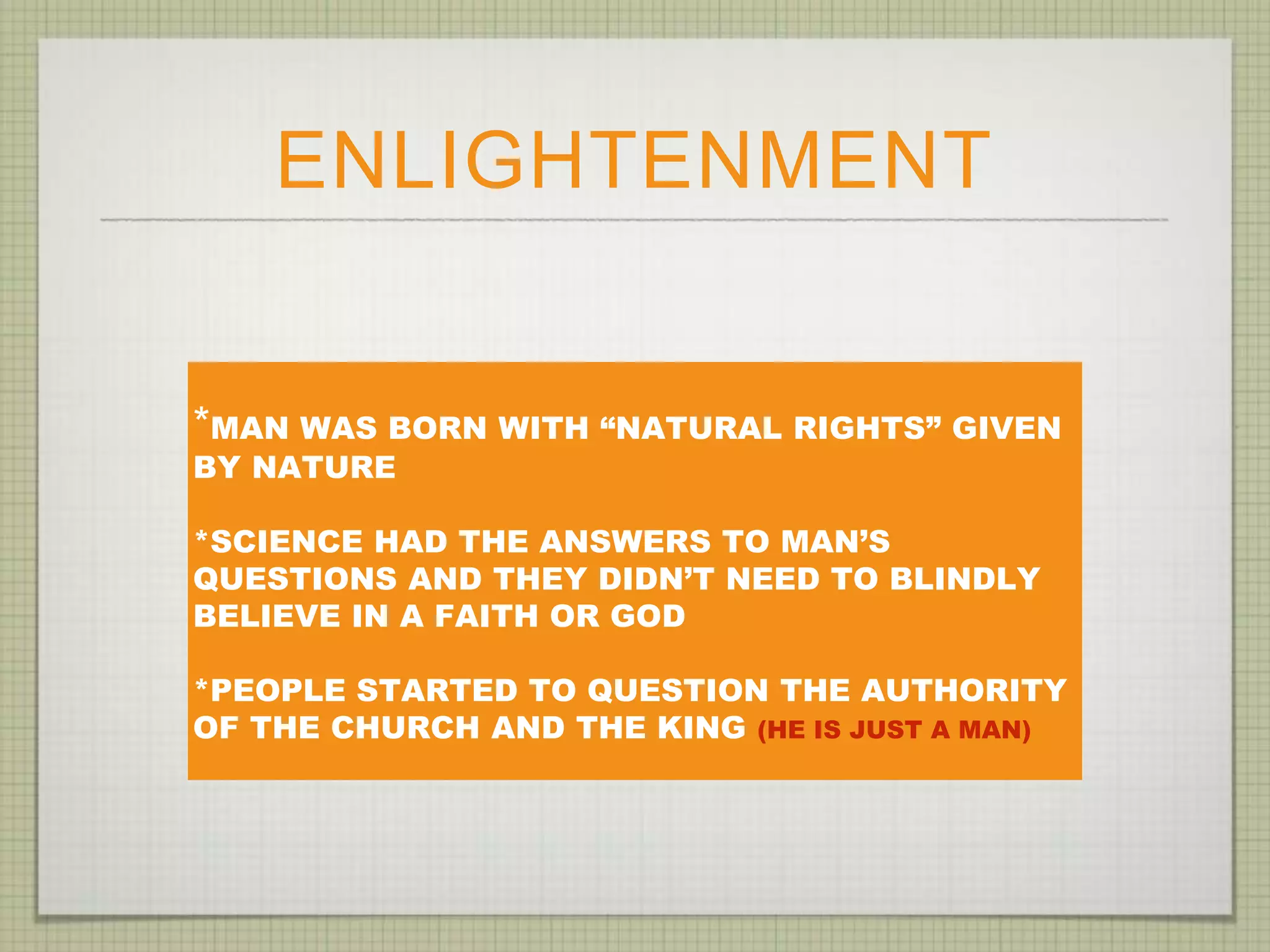 ENLIGHTENMENT

*MAN WAS BORN WITH “NATURAL RIGHTS” GIVEN BY NATURE

*SCIENCE HAD THE ANSWERS TO MAN’S QUESTIONS AND THEY DIDN’T NEED TO BLINDLY BELIEVE IN A FAITH OR GOD

*PEOPLE STARTED TO QUESTION THE AUTHORITY OF THE CHURCH AND THE KING (HE IS JUST A MAN)